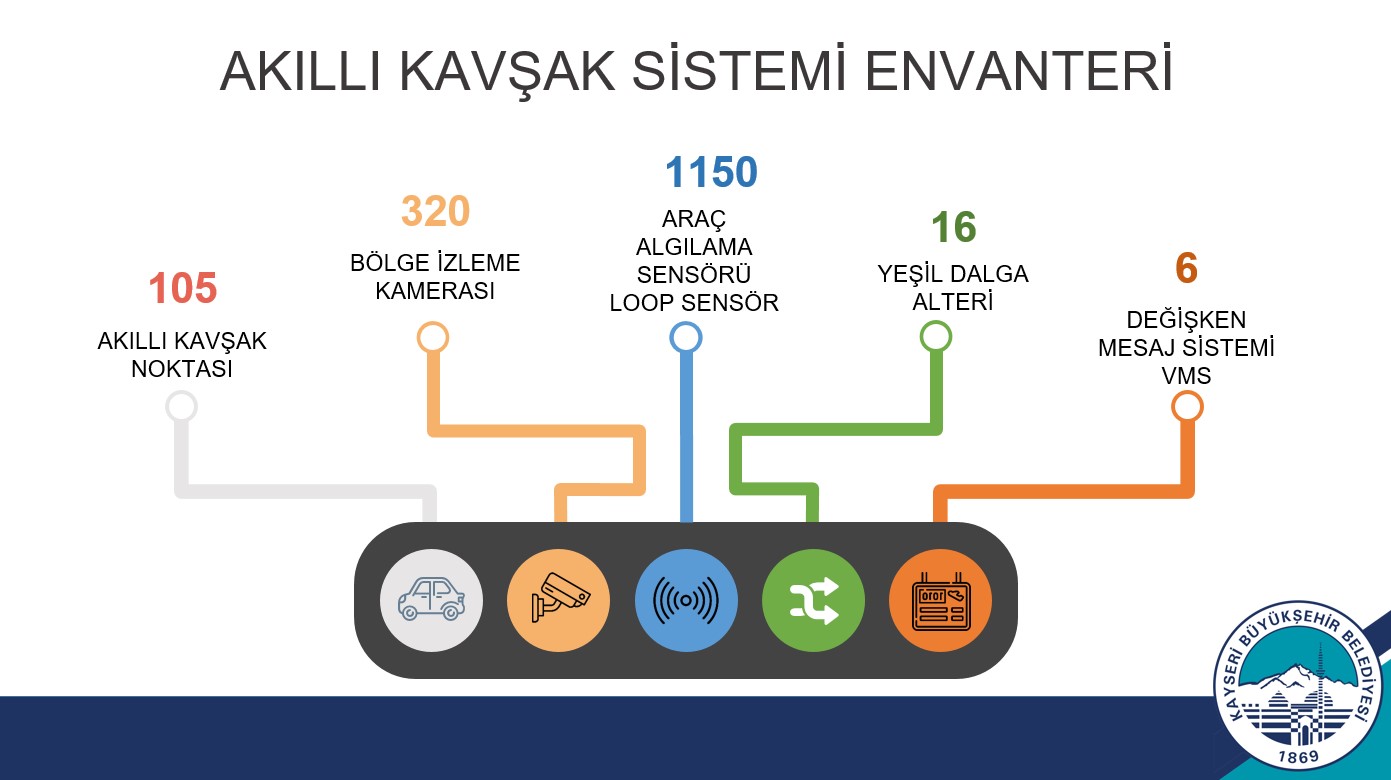 AKILLI KAVŞAK SİSTEMİ ENVANTERİ

105

AKILLI KAVŞAK NOKTASI

320

BÖLGE İZLEME KAMERASI

1150

ARAÇ ALGILAMA SENSÖRÜ LOOP SENSÖR

16

YEŞİL DALGA ALTERİ

6

DEĞİŞKEN MESAJ SİSTEMİ VMS

KAYSERİ BÜYÜKŞEHİR BELEDİYESİ

1869